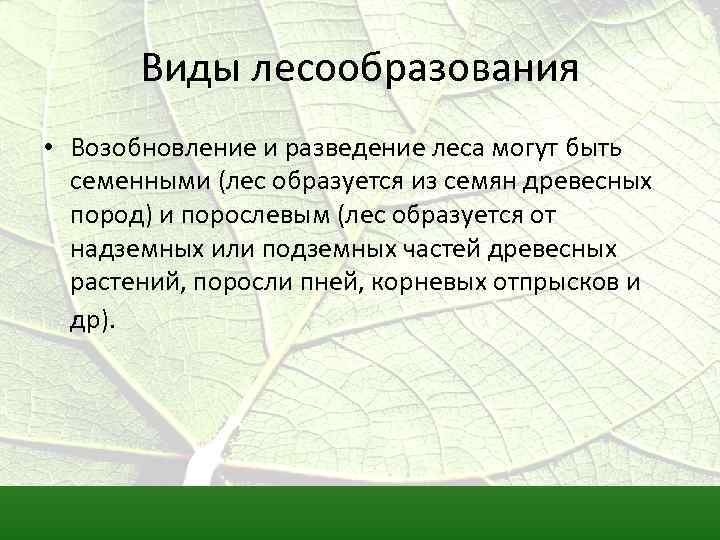 Виды лесообразования

• Возобновление и разведение леса могут быть семенными (лес образуется из семян древесных пород) и порослевым (лес образуется от надземных или подземных частей древесных растений, поросли пней, корневых отпрысков и др).